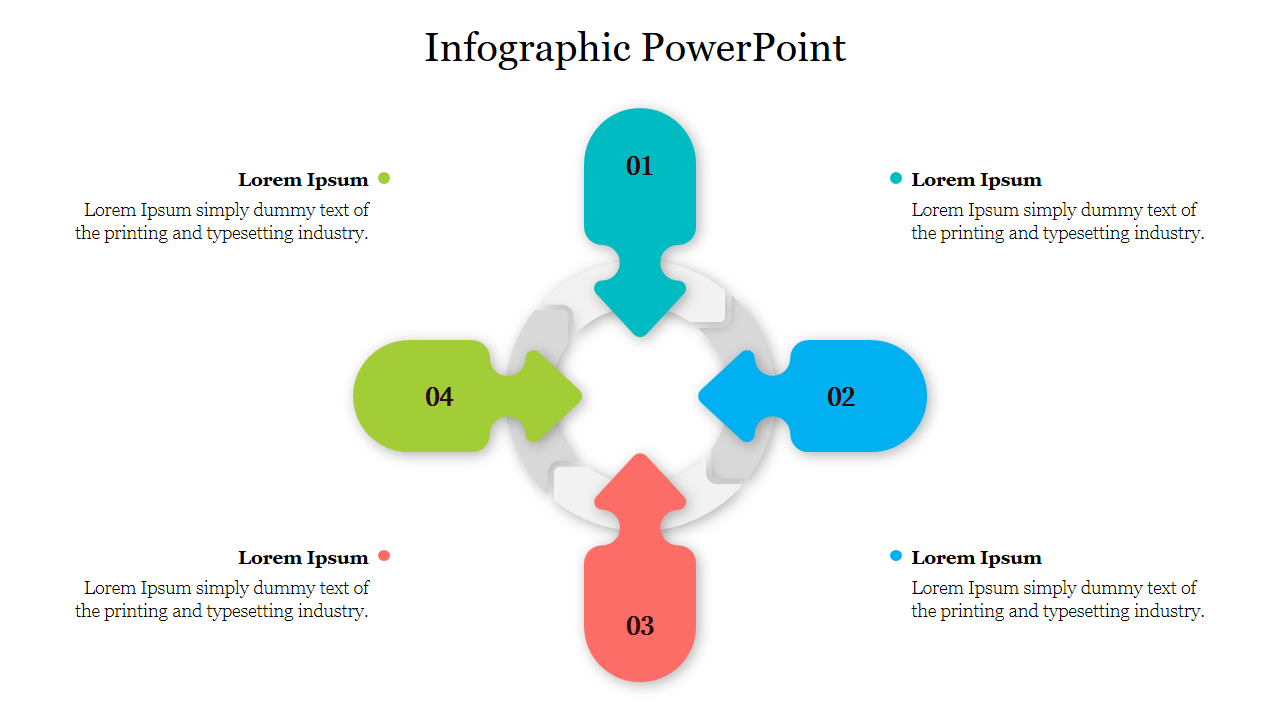 Infographic PowerPoint

Lorem Ipsum

Lorem Ipsum simply dummy text of the printing and typesetting industry.

01

Lorem Ipsum

Lorem Ipsum simply dummy text of the printing and typesetting industry.

04

02

Lorem Ipsum

Lorem Ipsum simply dummy text of the printing and typesetting industry.

03

Lorem Ipsum

Lorem Ipsum simply dummy text of the printing and typesetting industry.